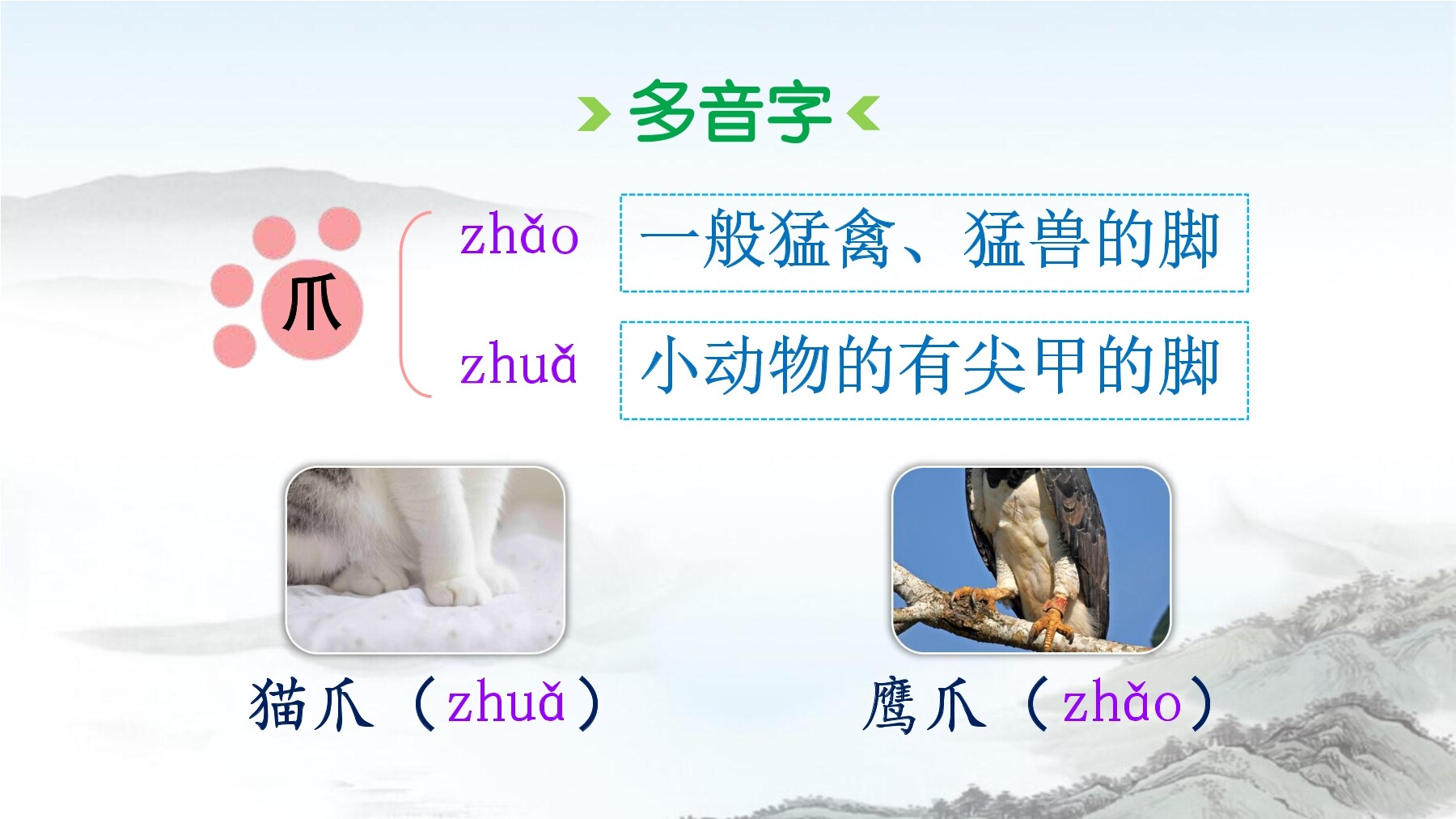 多音字

爪

zhǎo 一般猛禽、猛兽的脚

zhuǎ 小动物的有尖甲的脚

猫爪（zhuǎ）

鹰爪（zhǎo）